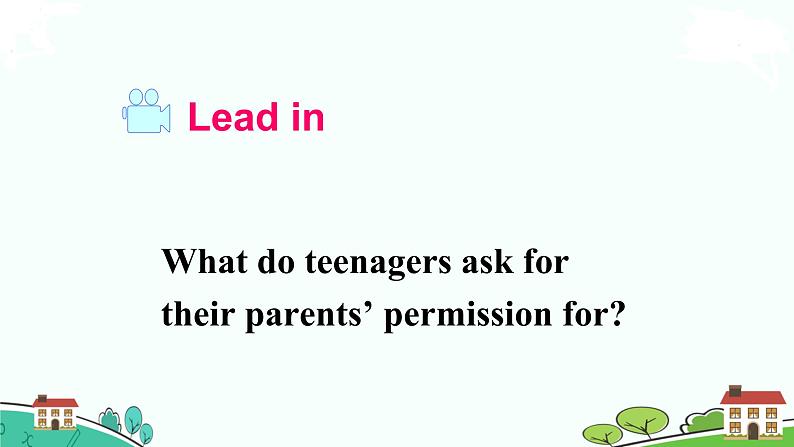 Lead in

What do teenagers ask for their parents’ permission for?